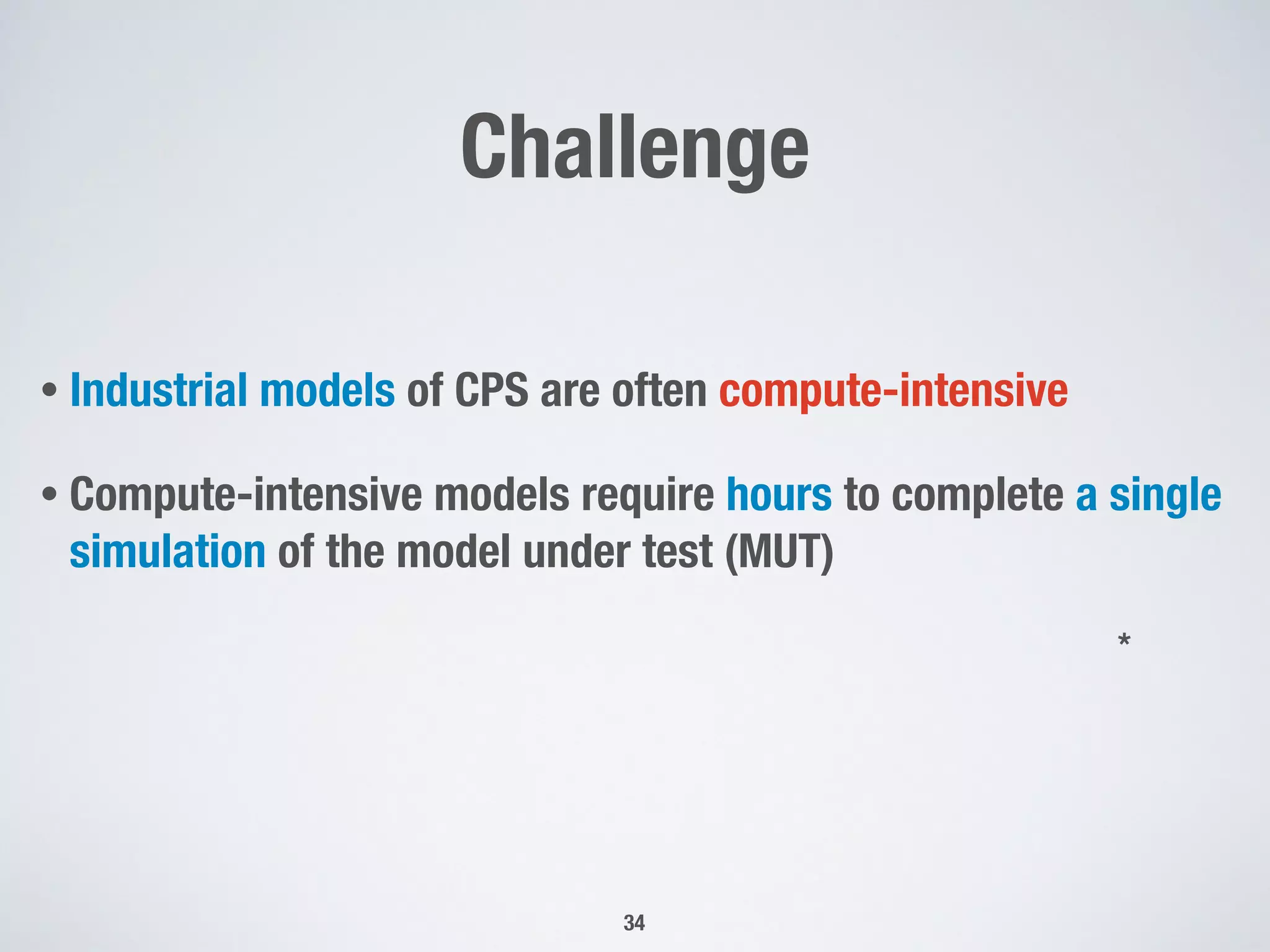 Challenge

• Industrial models of CPS are often compute-intensive

• Compute-intensive models require hours to complete a single simulation of the model under test (MUT)

*

34